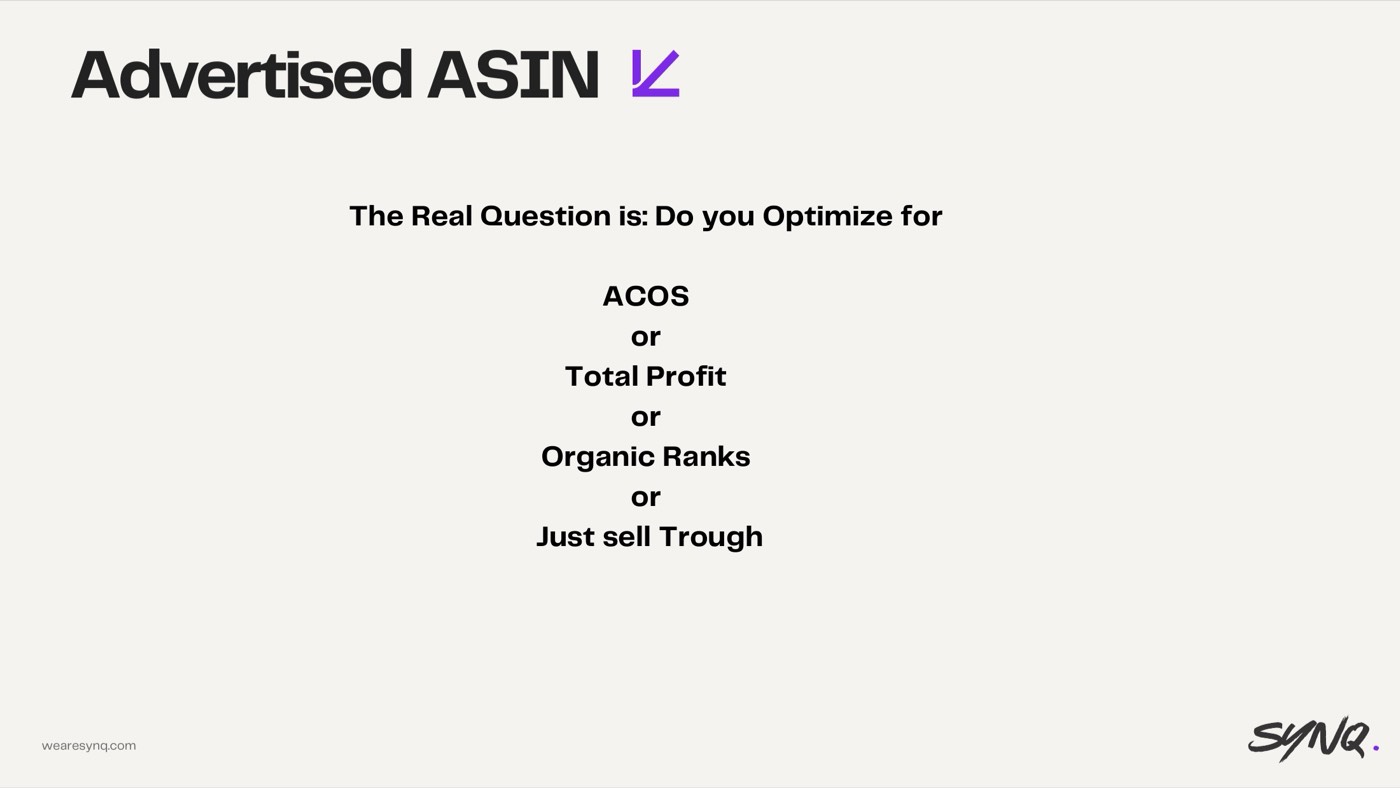 Advertised ASIN

The Real Question is: Do you Optimize for

ACOS
or
Total Profit
or
Organic Ranks
or
Just sell Trough

wearesynq.com

SYNQ.